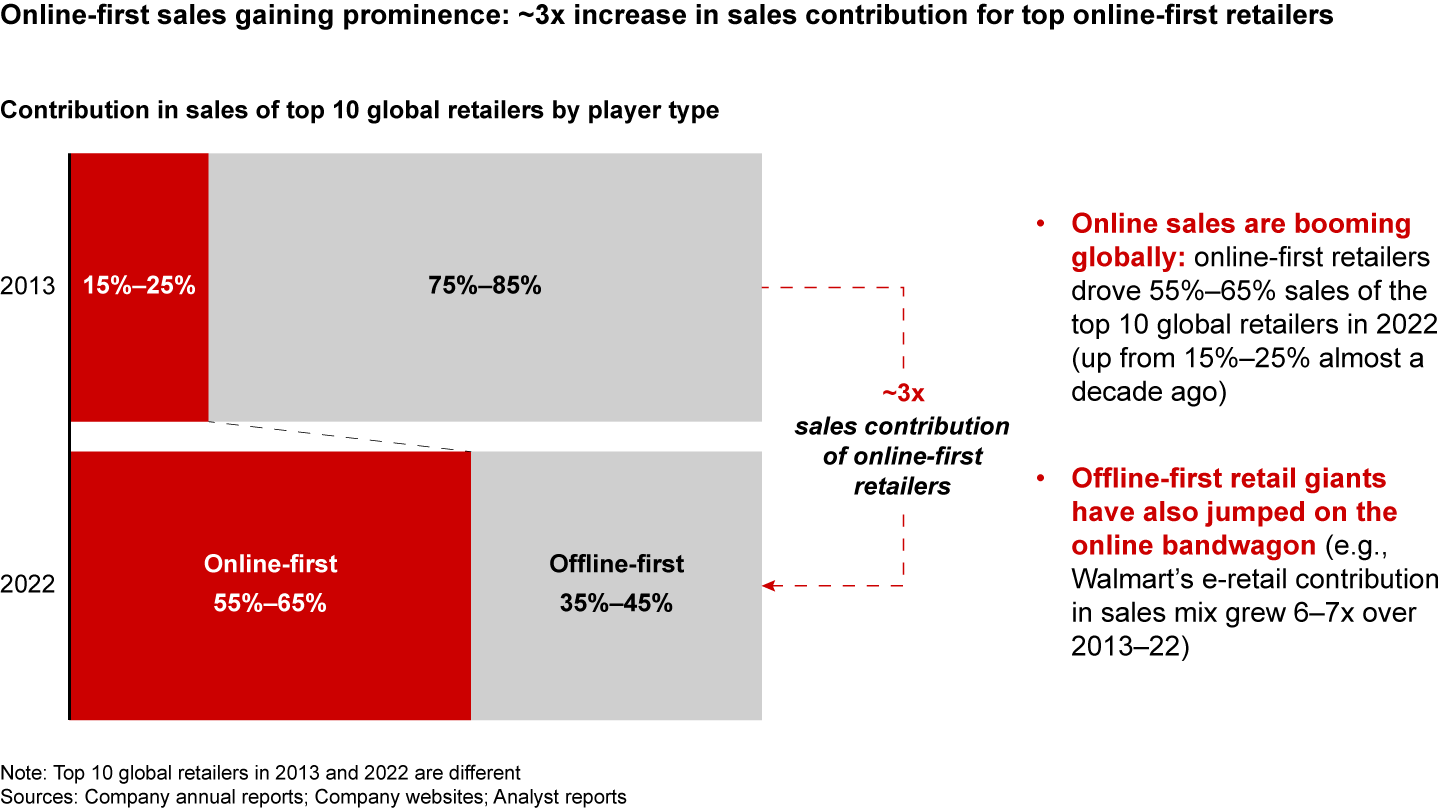 Online-first sales gaining prominence: ~3x increase in sales contribution for top online-first retailers

Contribution in sales of top 10 global retailers by player type

2013

15%–25%

75%–85%

2022

Online-first
55%–65%

Offline-first
35%–45%

~3x
sales contribution of online-first retailers

• Online sales are booming globally: online-first retailers drove 55%–65% sales of the top 10 global retailers in 2022 (up from 15%–25% almost a decade ago)

• Offline-first retail giants have also jumped on the online bandwagon (e.g., Walmart's e-retail contribution in sales mix grew 6–7x over 2013–22)

Note: Top 10 global retailers in 2013 and 2022 are different
Sources: Company annual reports; Company websites; Analyst reports